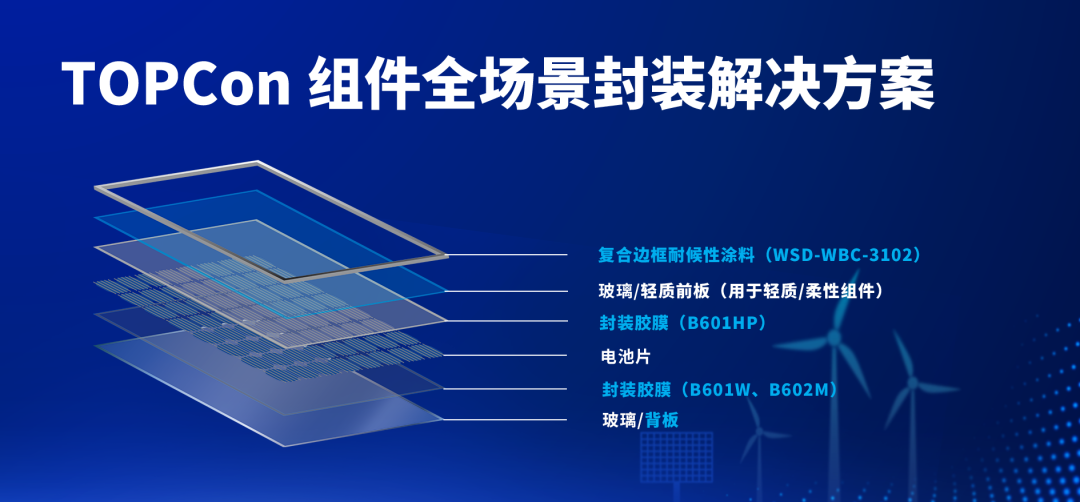 TOPCon 组件全场景封装解决方案

复合边框耐候性涂料（WSD-WBC-3102）

玻璃/轻质前板（用于轻质/柔性组件）

封装胶膜（B601HP）

电池片

封装胶膜（B601W、B602M）

玻璃/背板